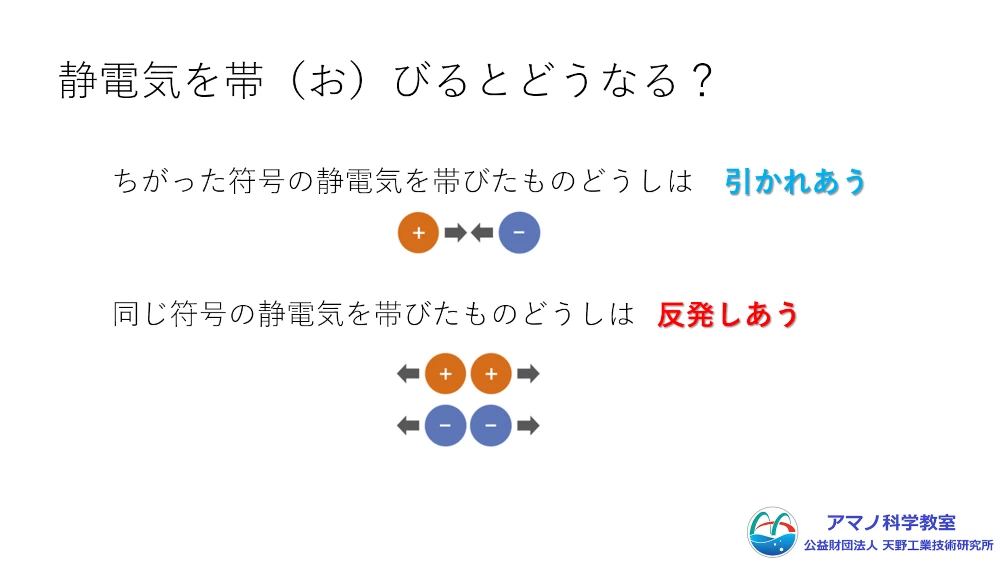 静電気を帯（お）びるとどうなる？

ちがった符号の静電気を帯びたものどうしは　引かれあう

+ −

同じ符号の静電気を帯びたものどうしは　反発しあう

+ +

− −

アマノ科学教室
公益財団法人 天野工業技術研究所